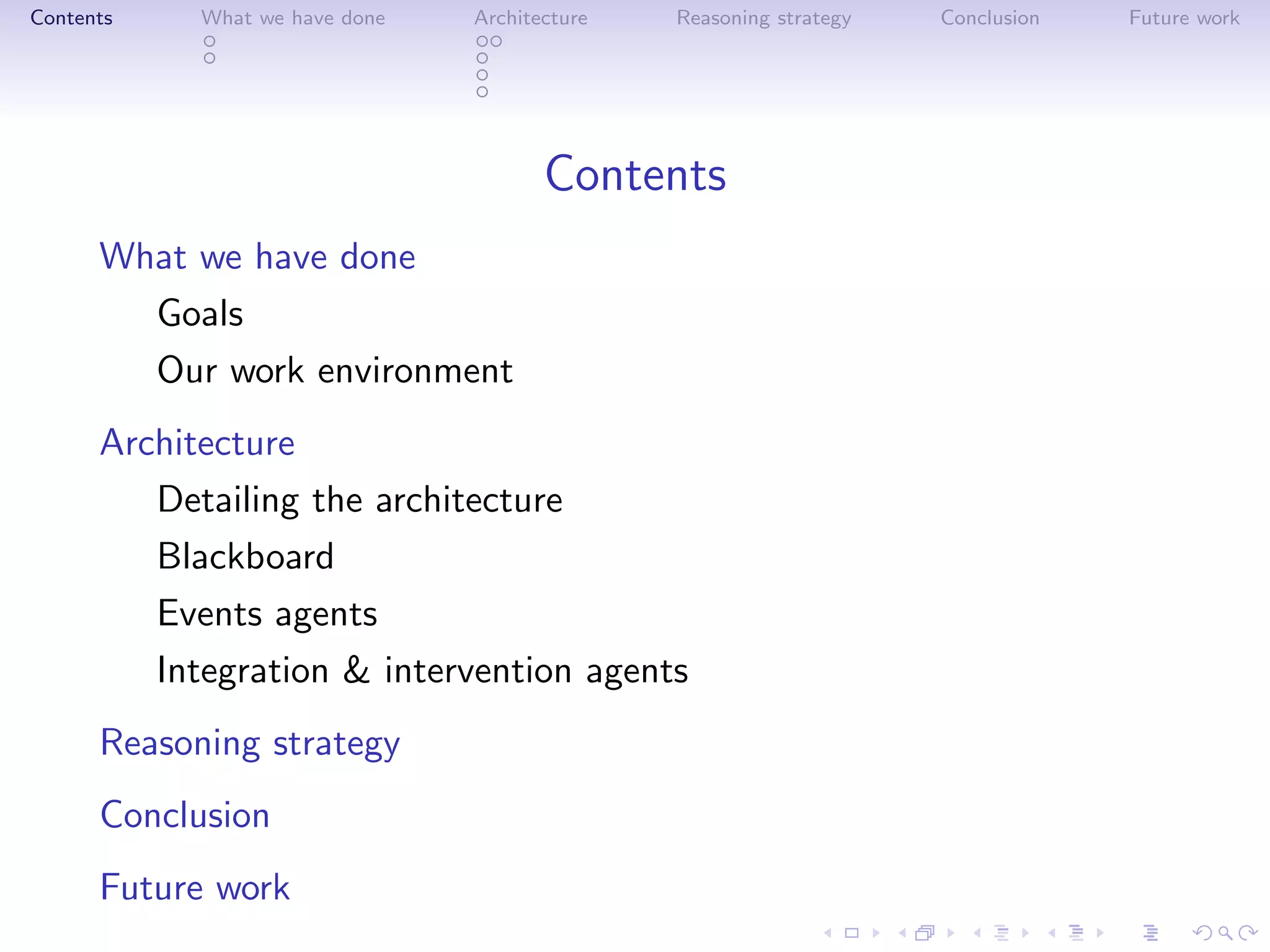 Contents What we have done Architecture Reasoning strategy Conclusion Future work

Contents

What we have done

Goals

Our work environment

Architecture

Detailing the architecture

Blackboard

Events agents

Integration & intervention agents

Reasoning strategy

Conclusion

Future work